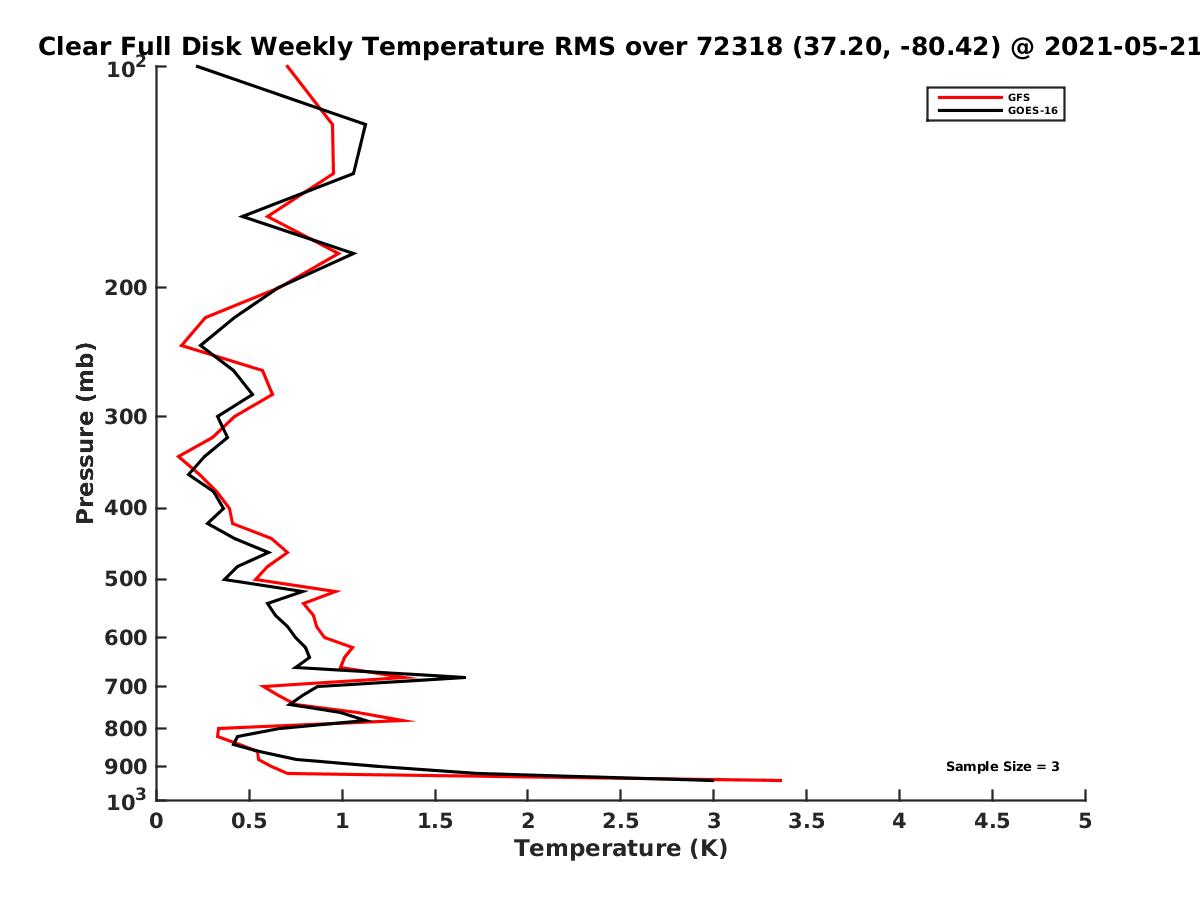 Clear Full Disk Weekly Temperature RMS over 72318 (37.20, -80.42) @ 2021-05-21

GFS
GOES-16

Pressure (mb)

$10^2$
200
300
400
500
600
700
800
900
$10^3$

Sample Size = 3

0
0.5
1
1.5
2
2.5
3
3.5
4
4.5
5
Temperature (K)